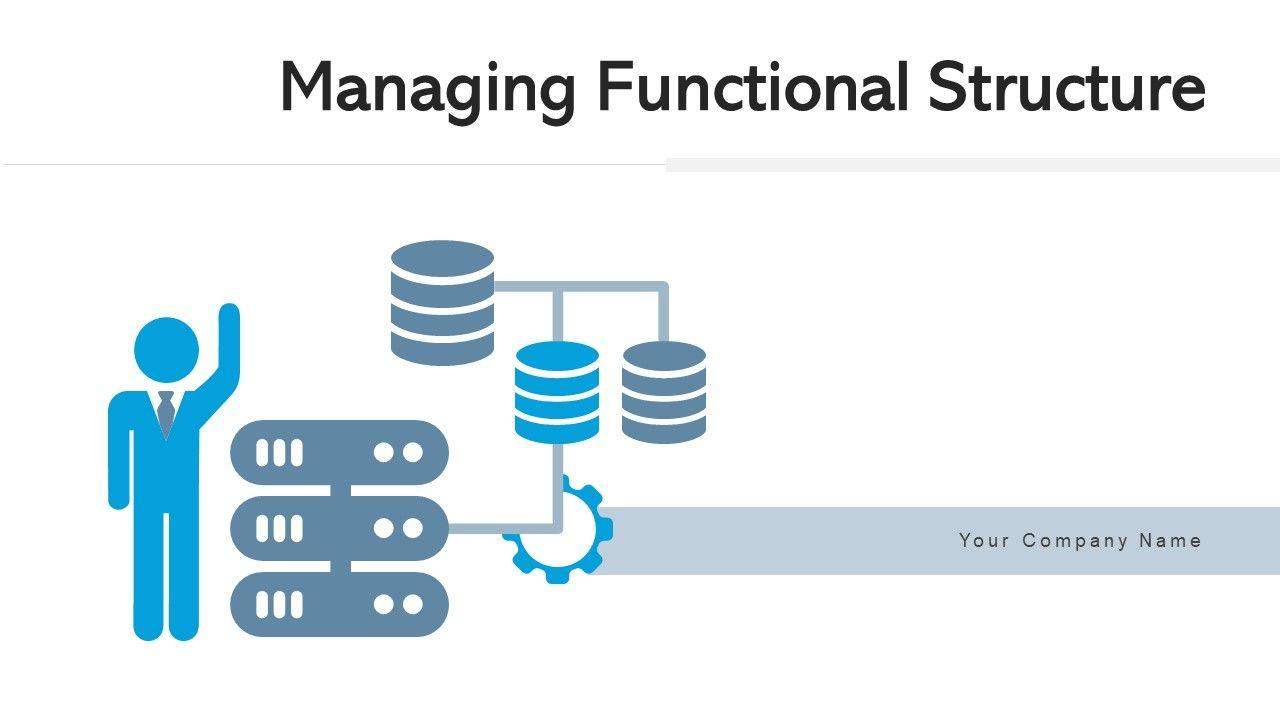 Managing Functional Structure

Your Company Name